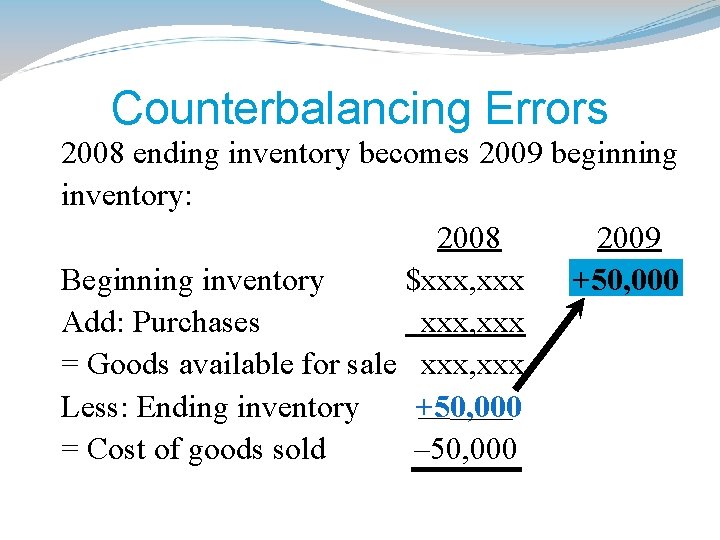 Counterbalancing Errors

2008 ending inventory becomes 2009 beginning inventory:

| | 2008 | 2009 |
|---|---|---|
| Beginning inventory | $xxx,xxx | +50,000 |
| Add: Purchases | xxx,xxx | |
| = Goods available for sale | xxx,xxx | |
| Less: Ending inventory | +50,000 | |
| = Cost of goods sold | –50,000 | |